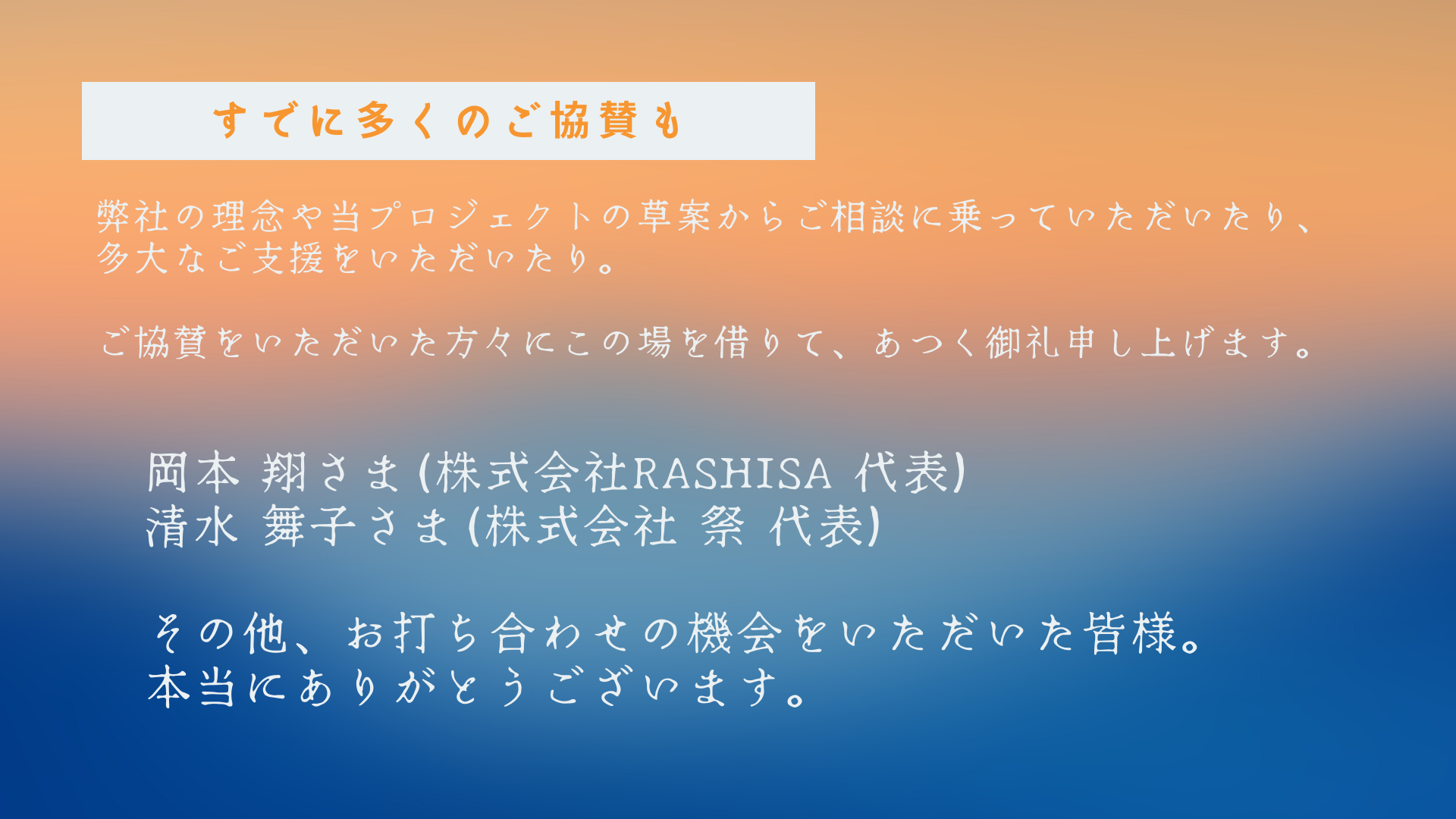 すでに多くのご協賛も

弊社の理念や当プロジェクトの草案からご相談に乗っていただいたり、多大なご支援をいただいたり。

ご協賛をいただいた方々にこの場を借りて、あつく御礼申し上げます。

岡本 翔さま(株式会社RASHISA 代表)
清水 舞子さま(株式会社 祭 代表)

その他、お打ち合わせの機会をいただいた皆様。
本当にありがとうございます。